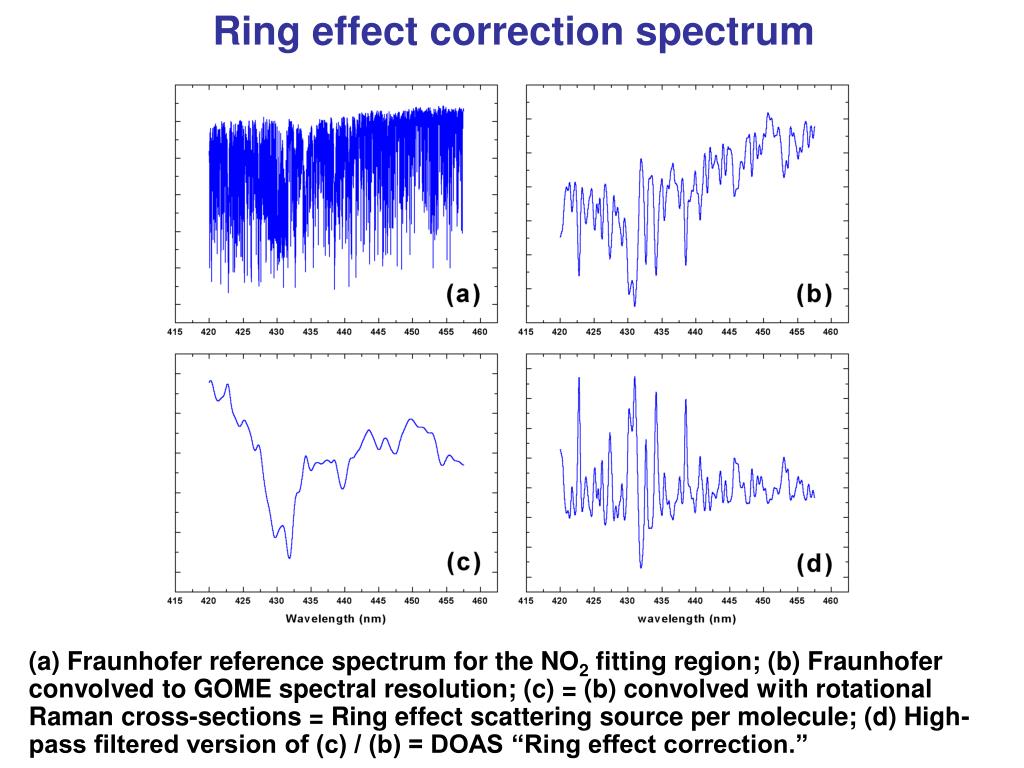 Ring effect correction spectrum

(a)

415 420 425 430 435 440 445 450 455 460

(b)

415 420 425 430 435 440 445 450 455 460

(c)

415 420 425 430 435 440 445 450 455 460

Wavelength (nm)

(d)

415 420 425 430 435 440 445 450 455 460

wavelength (nm)

(a) Fraunhofer reference spectrum for the $NO_2$ fitting region; (b) Fraunhofer convolved to GOME spectral resolution; (c) = (b) convolved with rotational Raman cross-sections = Ring effect scattering source per molecule; (d) High-pass filtered version of (c) / (b) = DOAS “Ring effect correction.”